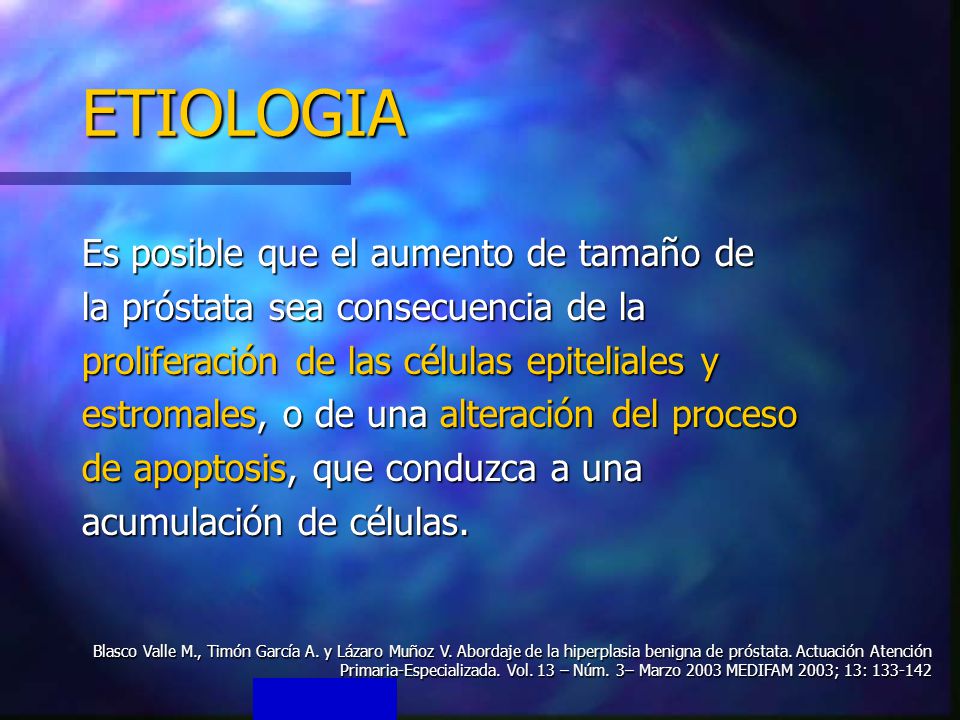 ETIOLOGIA

Es posible que el aumento de tamaño de la próstata sea consecuencia de la proliferación de las células epiteliales y estromales, o de una alteración del proceso de apoptosis, que conduzca a una acumulación de células.

Blasco Valle M., Timón García A. y Lázaro Muñoz V. Abordaje de la hiperplasia benigna de próstata. Actuación Atención Primaria-Especializada. Vol. 13 – Núm. 3– Marzo 2003 MEDIFAM 2003; 13: 133-142